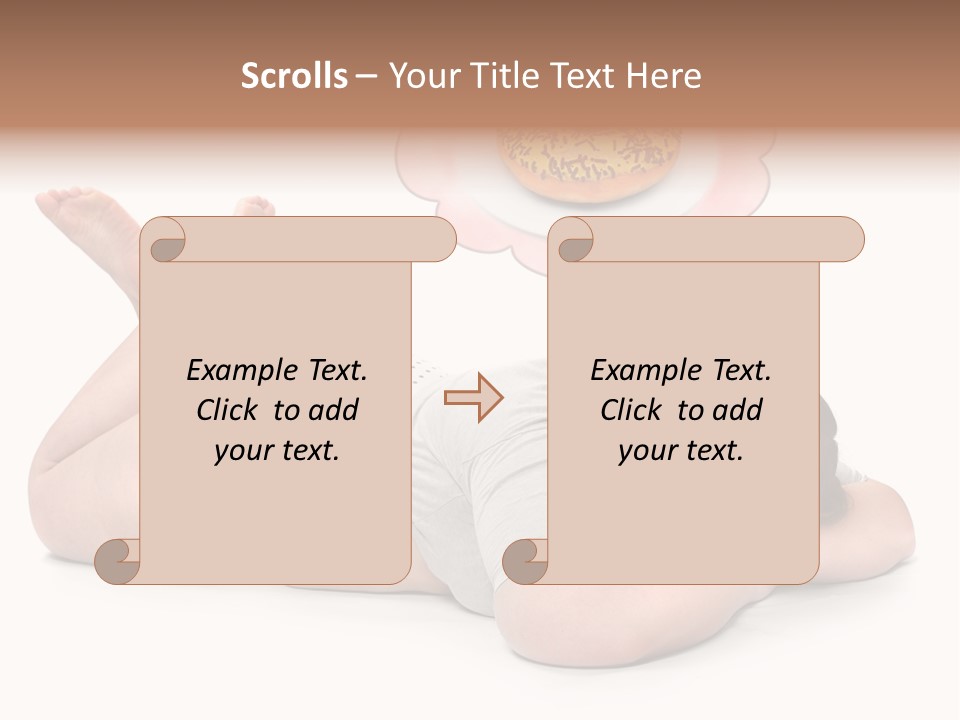 Scrolls – Your Title Text Here

Example Text. Click to add your text.

Example Text. Click to add your text.